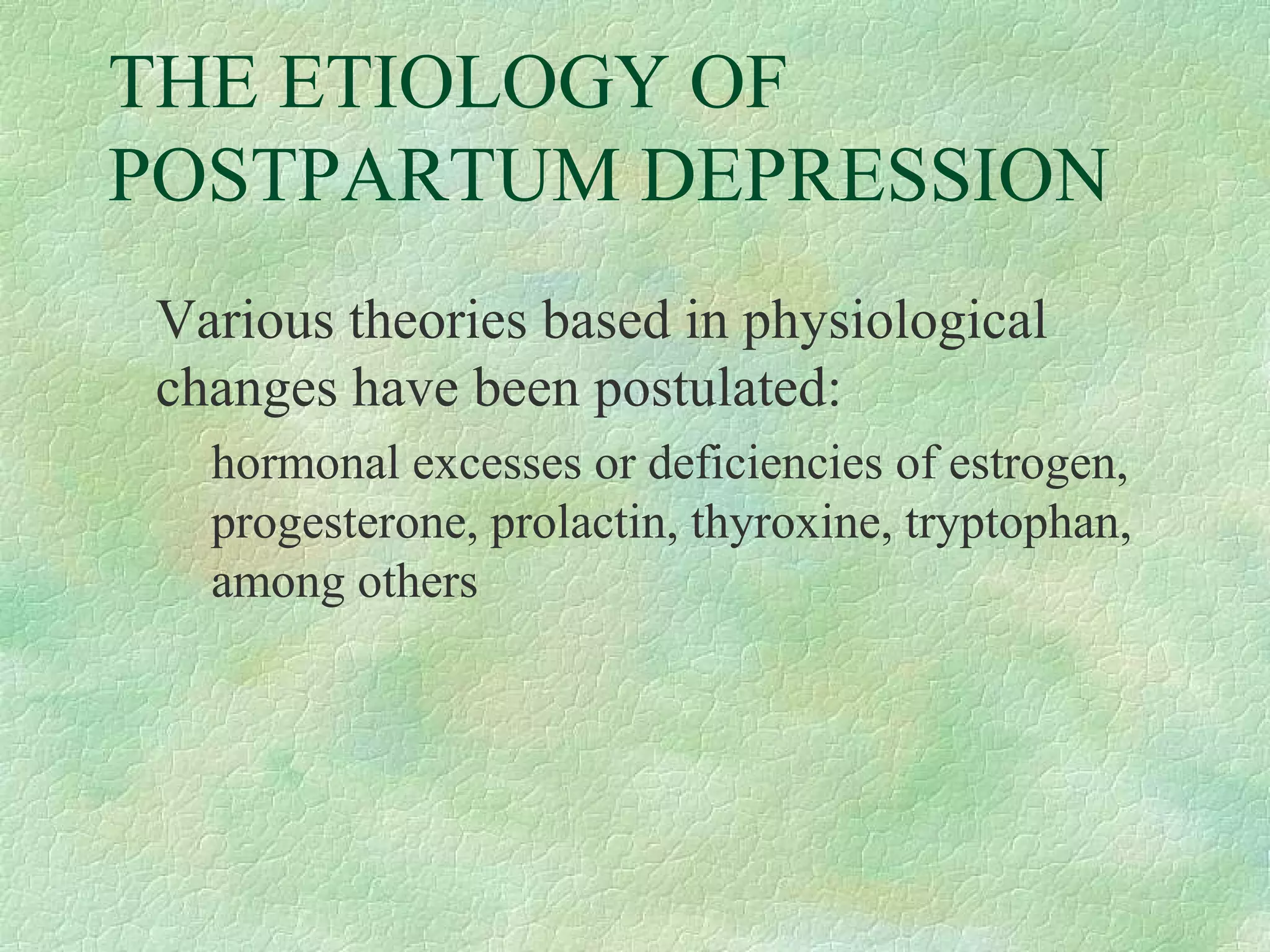 THE ETIOLOGY OF POSTPARTUM DEPRESSION

Various theories based in physiological changes have been postulated:

hormonal excesses or deficiencies of estrogen, progesterone, prolactin, thyroxine, tryptophan, among others